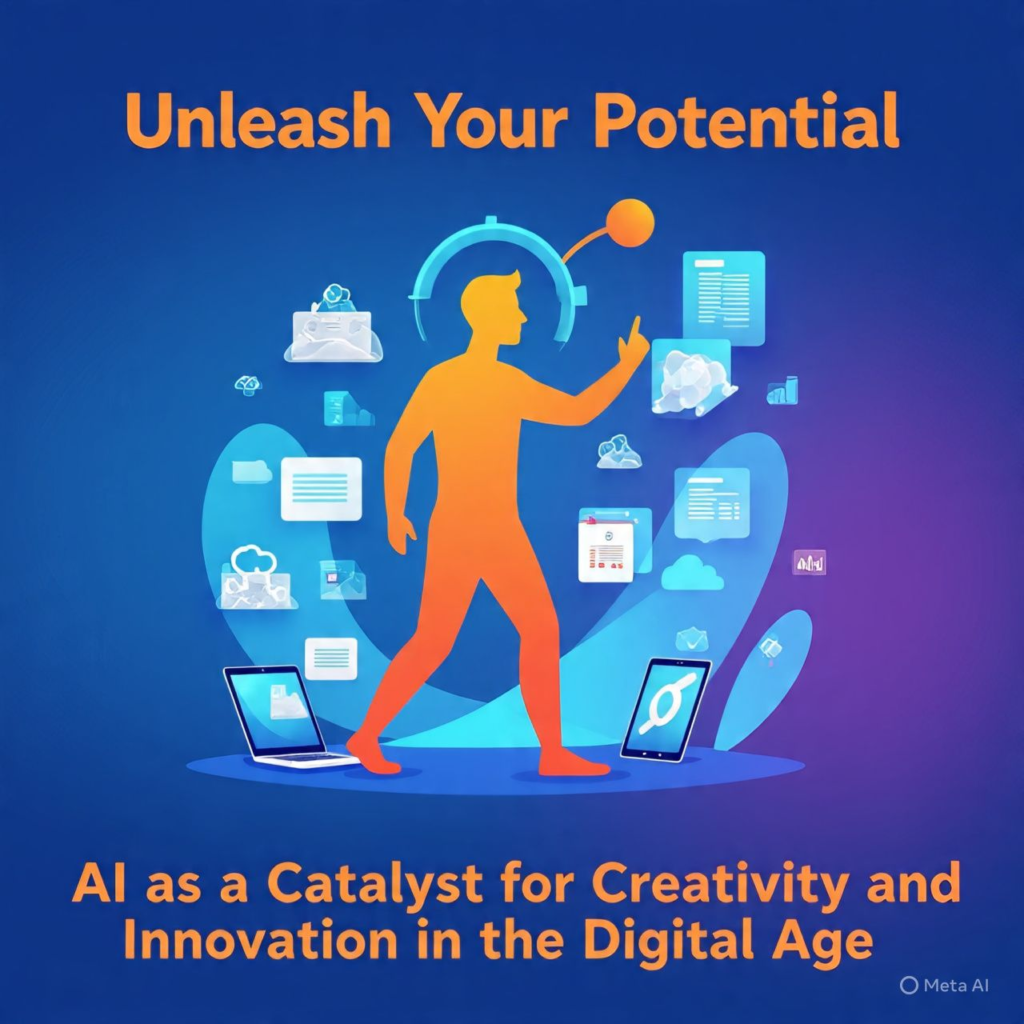 Unleash Your Potential

AI as a Catalyst for Creativity and Innovation in the Digital Age

Meta AI